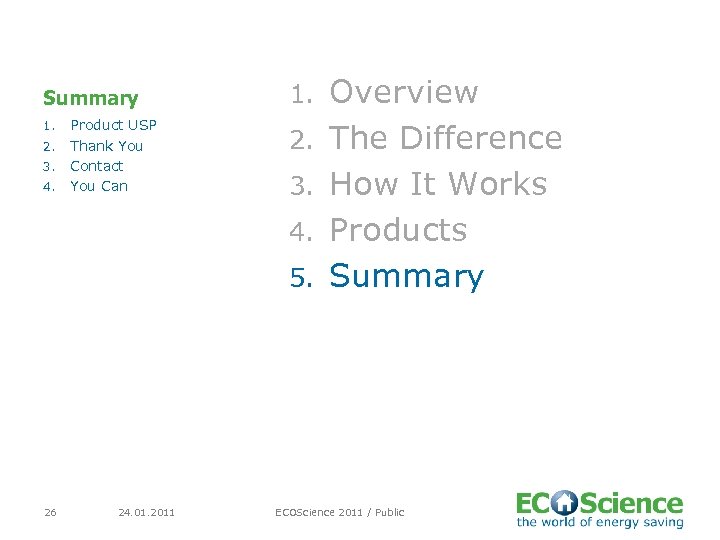 Summary

1. Product USP
2. Thank You
3. Contact
4. You Can

1. Overview
2. The Difference
3. How It Works
4. Products
5. Summary

26 24.01.2011 ECOScience 2011 / Public

ECOScience
the world of energy saving